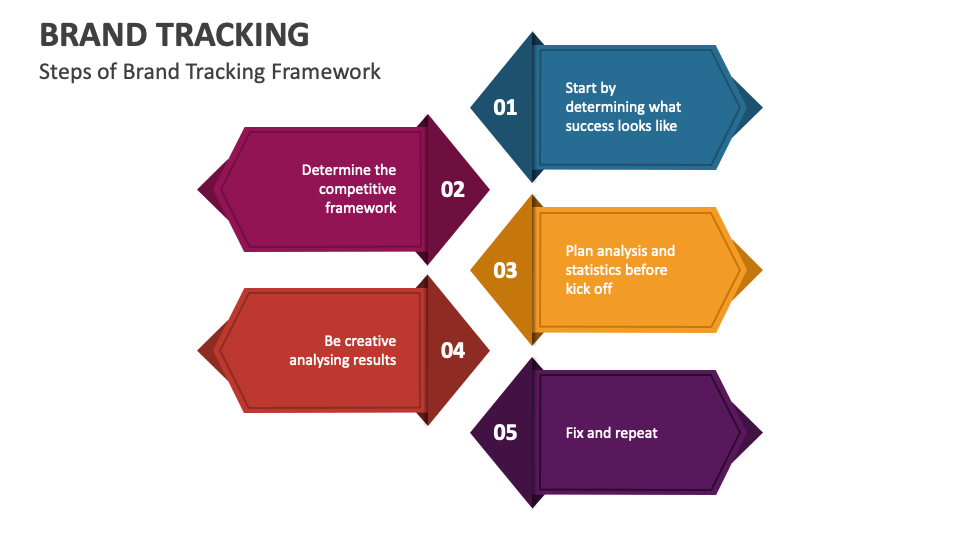 BRAND TRACKING
Steps of Brand Tracking Framework

01
Start by determining what success looks like

Determine the competitive framework
02

03
Plan analysis and statistics before kick off

Be creative analysing results
04

05
Fix and repeat